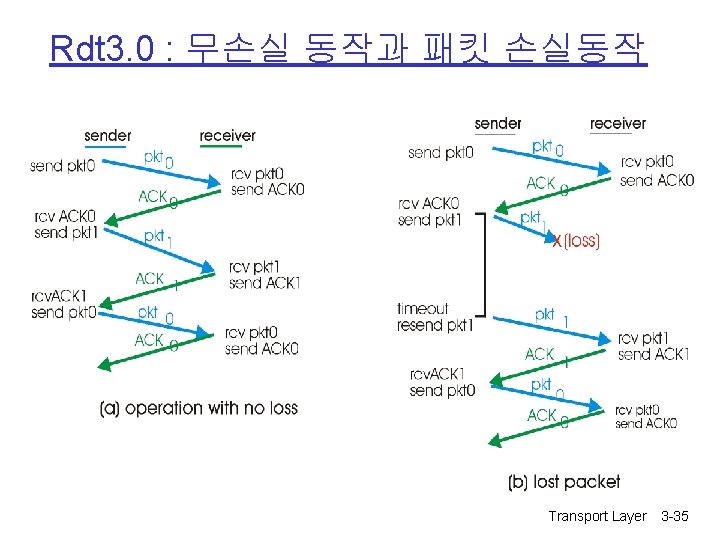 Rdt3.0 : 무손실 동작과 패킷 손실동작

sender receiver

send pkt0
pkt 0
rcv pkt0
send ACK0
ACK 0
rcv ACK0
send pkt1
pkt 1
rcv pkt1
send ACK1
ACK 1
rcvACK1
send pkt0
pkt 0
rcv pkt0
send ACK0
ACK 0

(a) operation with no loss

sender receiver

send pkt0
pkt 0
rcv pkt0
send ACK0
ACK 0
rcv ACK0
send pkt1
pkt 1
X (loss)
timeout
resend pkt1
pkt 1
rcv pkt1
send ACK1
ACK 1
rcvACK1
send pkt0
pkt 0
rcv pkt0
send ACK0
ACK 0

(b) lost packet

Transport Layer 3-35